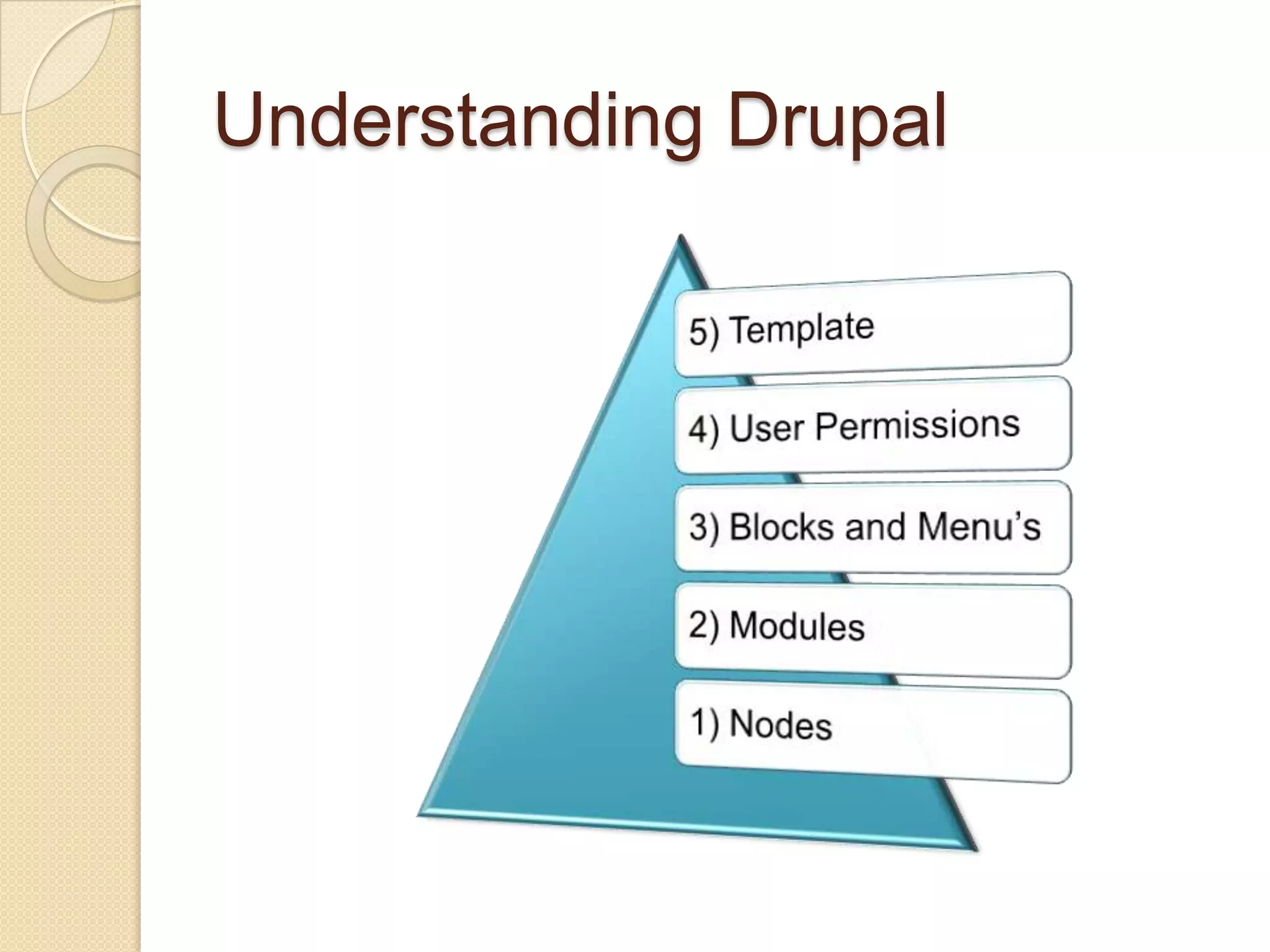 Understanding Drupal

5) Template

4) User Permissions

3) Blocks and Menu’s

2) Modules

1) Nodes